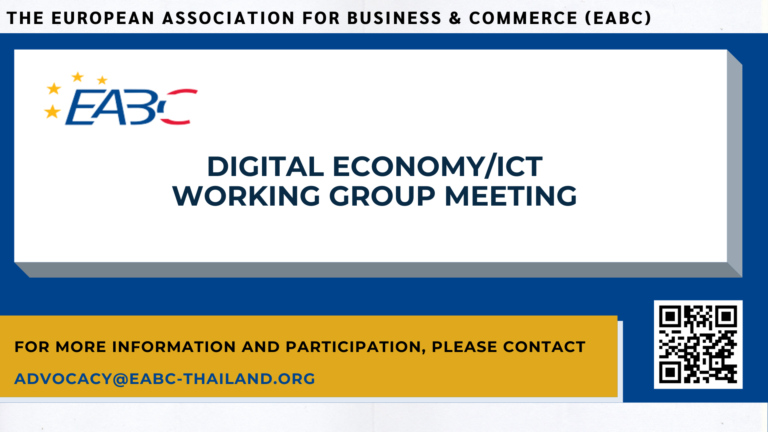 THE EUROPEAN ASSOCIATION FOR BUSINESS & COMMERCE (EABC)

EABC

DIGITAL ECONOMY/ICT WORKING GROUP MEETING

FOR MORE INFORMATION AND PARTICIPATION, PLEASE CONTACT

ADVOCACY@EABC-THAILAND.ORG